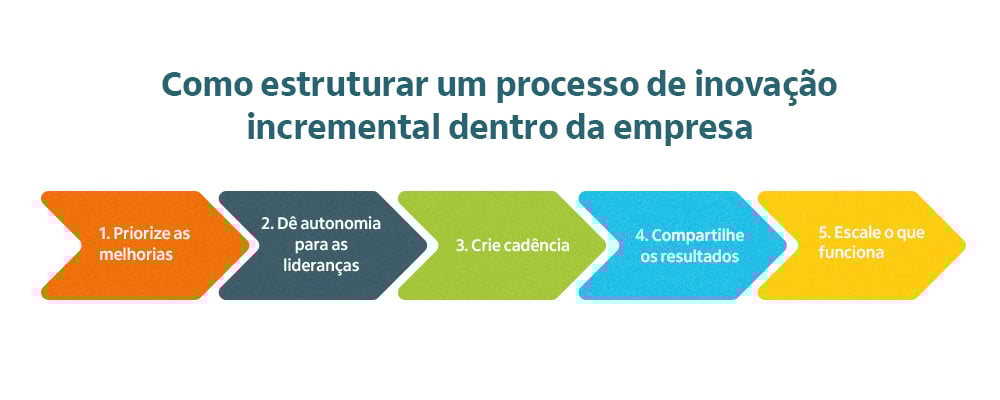 Como estruturar um processo de inovação incremental dentro da empresa

1. Priorize as melhorias

2. Dê autonomia para as lideranças

3. Crie cadência

4. Compartilhe os resultados

5. Escale o que funciona